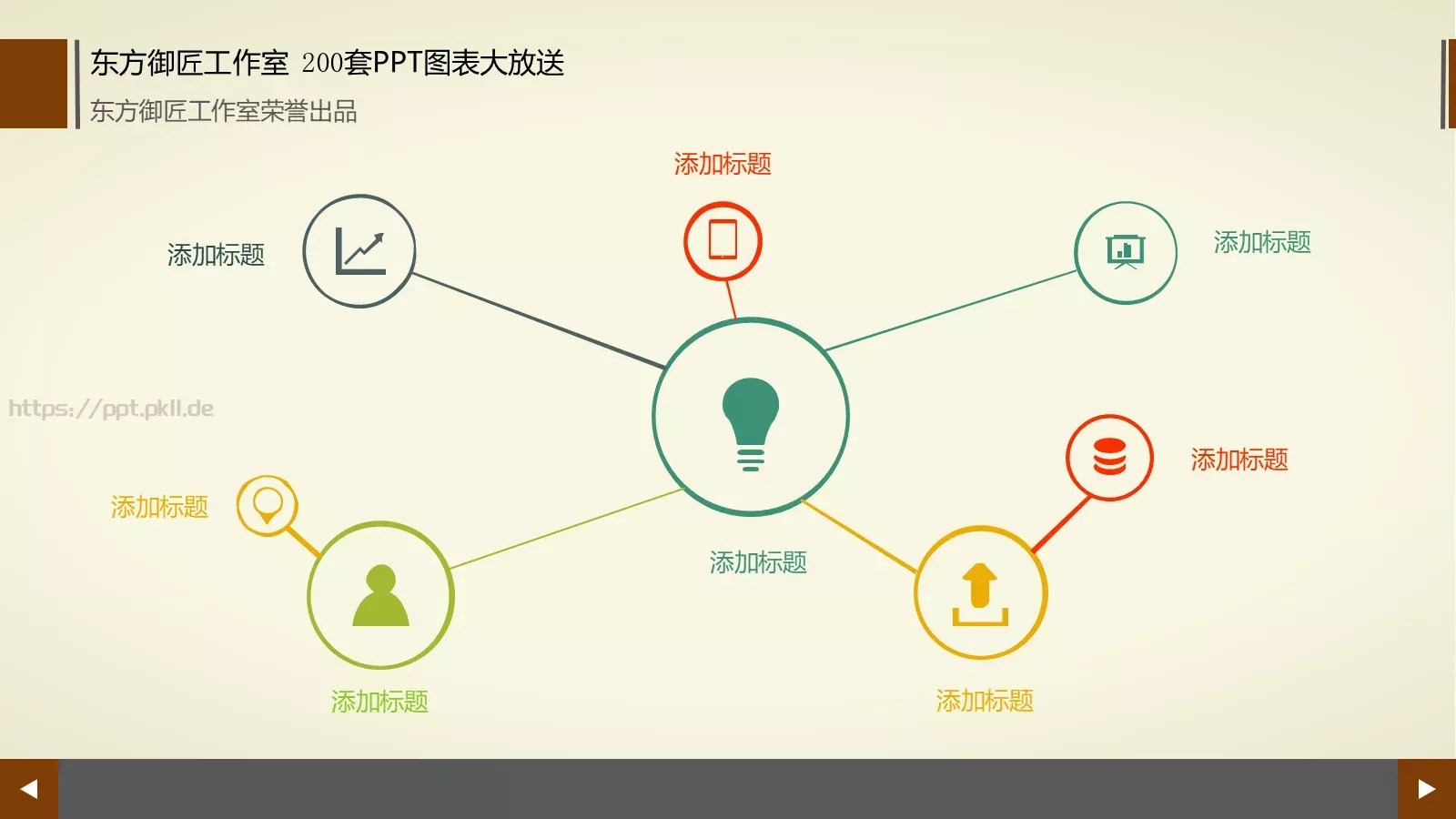 东方御匠工作室 200套PPT图表大放送
东方御匠工作室荣誉出品

添加标题

添加标题

添加标题

https://ppt.pkll.de

添加标题

添加标题

添加标题

添加标题

添加标题